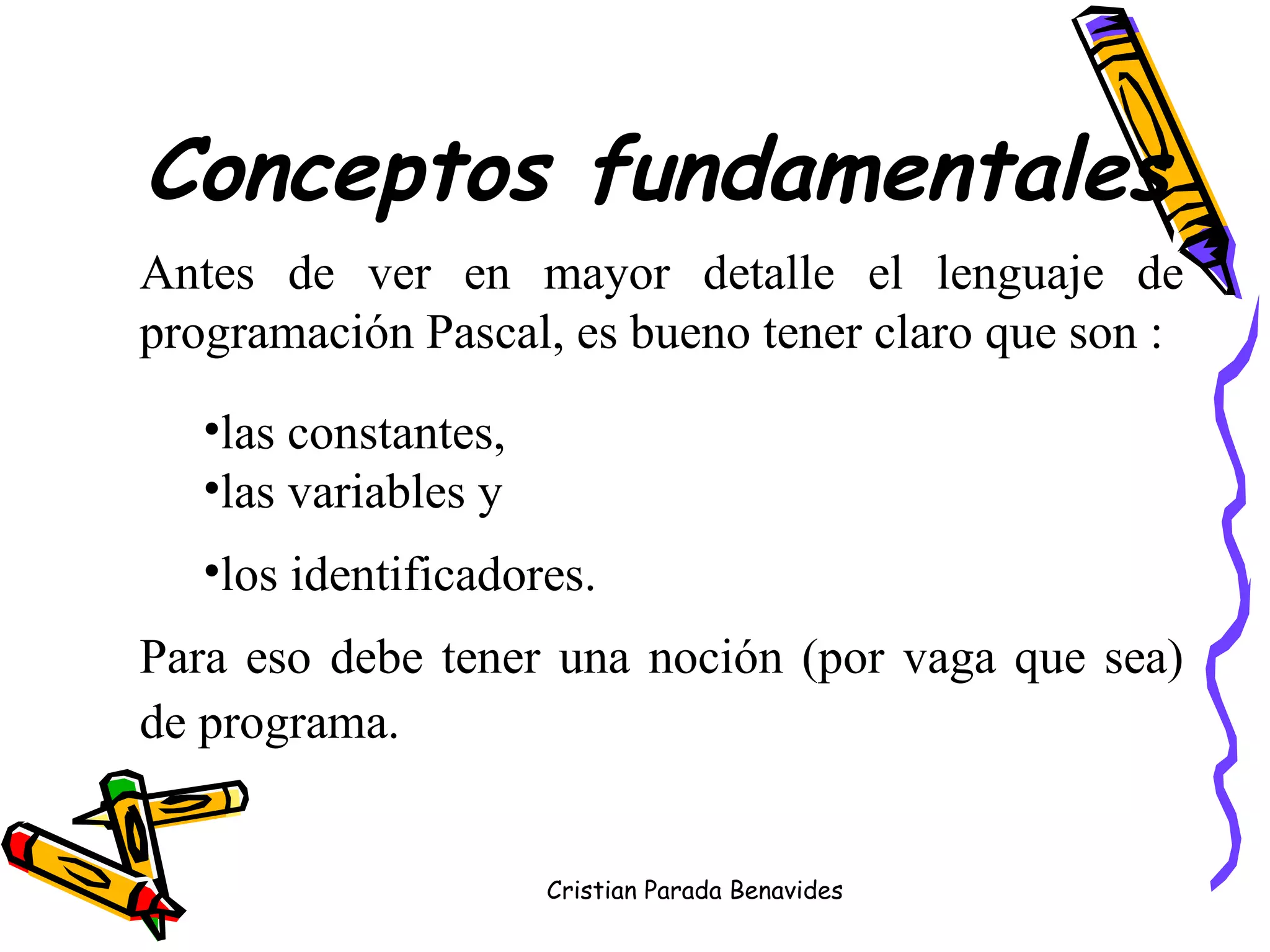 Conceptos fundamentales

Antes de ver en mayor detalle el lenguaje de programación Pascal, es bueno tener claro que son :

•las constantes,
•las variables y
•los identificadores.

Para eso debe tener una noción (por vaga que sea) de programa.

Cristian Parada Benavides